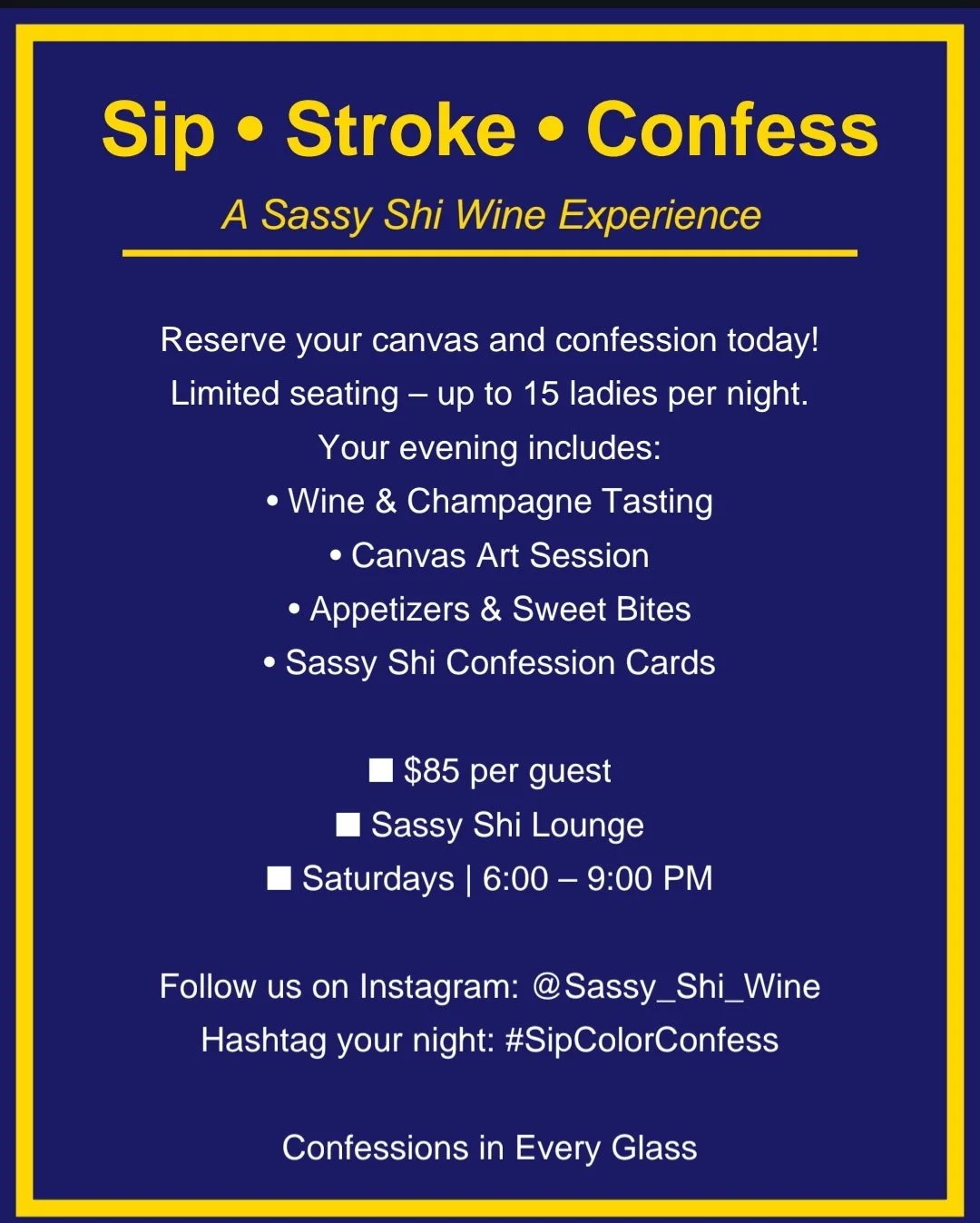 Sip • Stroke • Confess

A Sassy Shi Wine Experience

Reserve your canvas and confession today!
Limited seating – up to 15 ladies per night.
Your evening includes:
• Wine & Champagne Tasting
• Canvas Art Session
• Appetizers & Sweet Bites
• Sassy Shi Confession Cards

■ $85 per guest
■ Sassy Shi Lounge
■ Saturdays | 6:00 – 9:00 PM

Follow us on Instagram: @Sassy_Shi_Wine
Hashtag your night: #SipColorConfess

Confessions in Every Glass